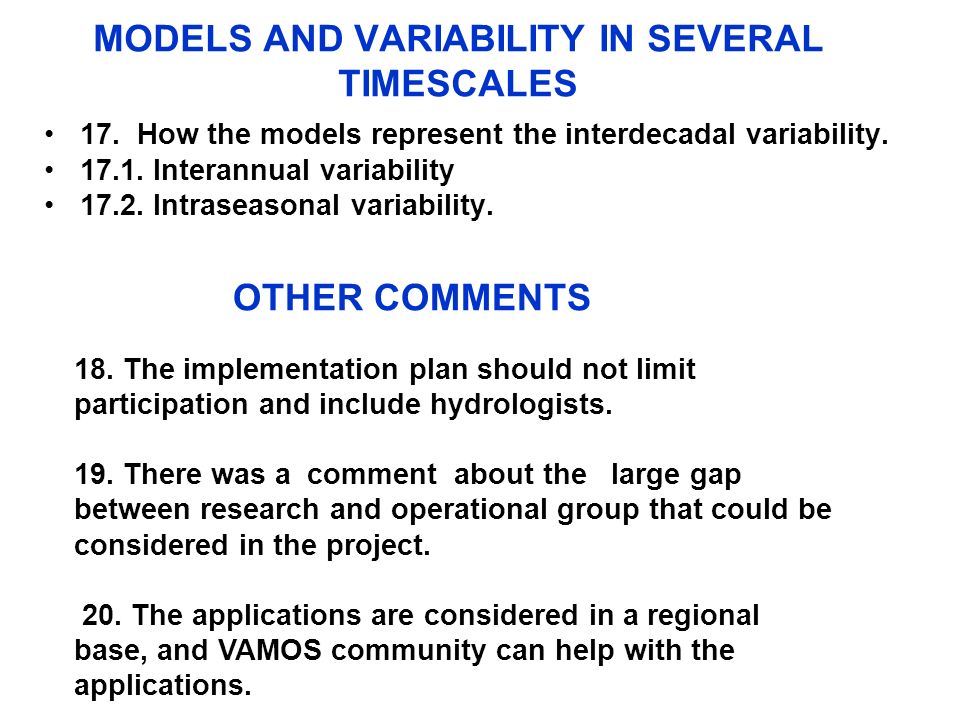 MODELS AND VARIABILITY IN SEVERAL TIMESCALES

• 17. How the models represent the interdecadal variability.
• 17.1. Interannual variability
• 17.2. Intraseasonal variability.

OTHER COMMENTS

18. The implementation plan should not limit participation and include hydrologists.

19. There was a comment about the large gap between research and operational group that could be considered in the project.

20. The applications are considered in a regional base, and VAMOS community can help with the applications.